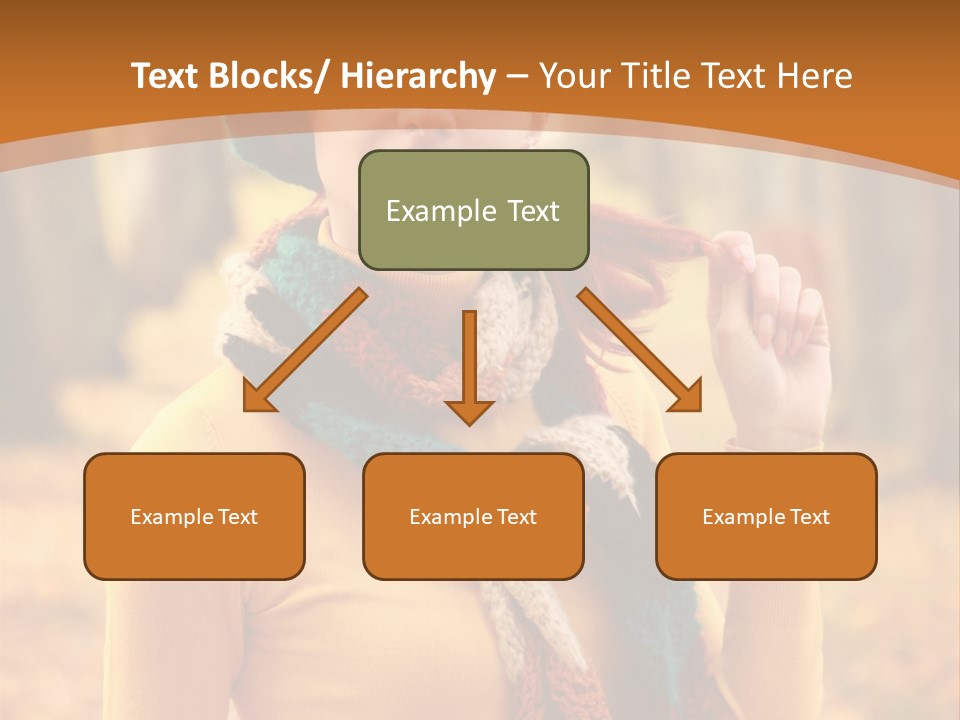 Text Blocks/ Hierarchy – Your Title Text Here

Example Text

Example Text

Example Text

Example Text